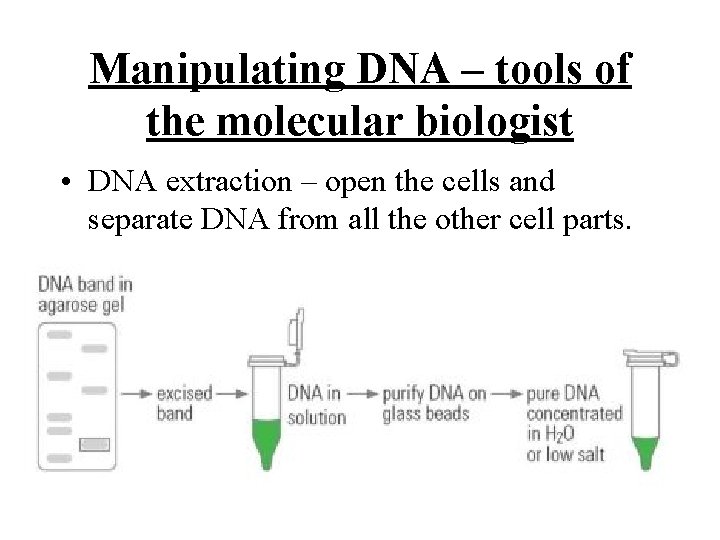 Manipulating DNA – tools of the molecular biologist

• DNA extraction – open the cells and separate DNA from all the other cell parts.

DNA band in agarose gel

excised band

DNA in solution

purify DNA on glass beads

pure DNA concentrated in $H_2O$ or low salt